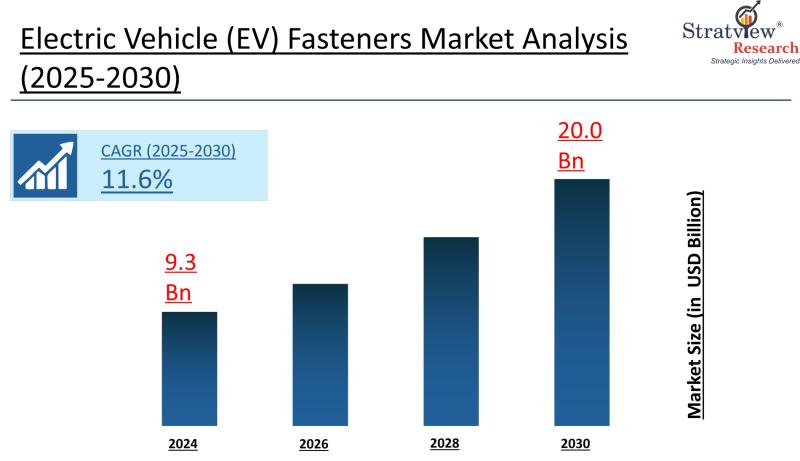 Electric Vehicle (EV) Fasteners Market Analysis (2025-2030)

Stratview® Research
Strategic Insights Delivered

CAGR (2025-2030)
11.6%

9.3 Bn

20.0 Bn

Market Size (in USD Billion)

2024
2026
2028
2030